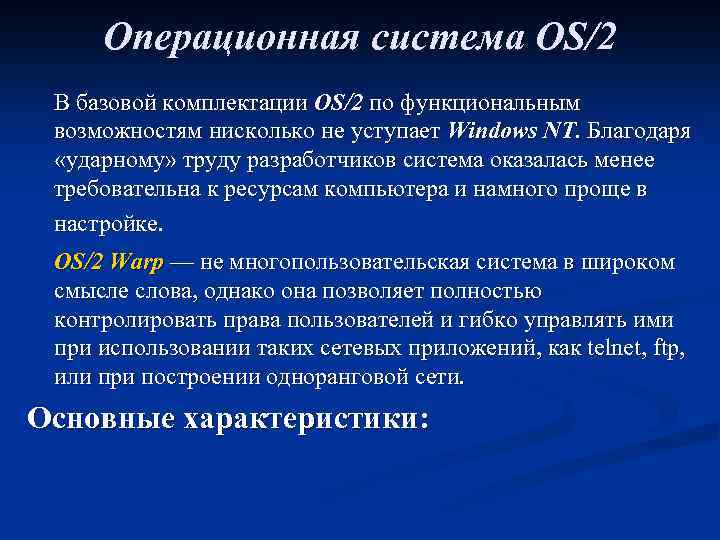 Операционная система OS/2

В базовой комплектации OS/2 по функциональным возможностям нисколько не уступает Windows NT. Благодаря «ударному» труду разработчиков система оказалась менее требовательна к ресурсам компьютера и намного проще в настройке.

OS/2 Warp — не многопользовательская система в широком смысле слова, однако она позволяет полностью контролировать права пользователей и гибко управлять ими при использовании таких сетевых приложений, как telnet, ftp, или при построении одноранговой сети.

Основные характеристики: